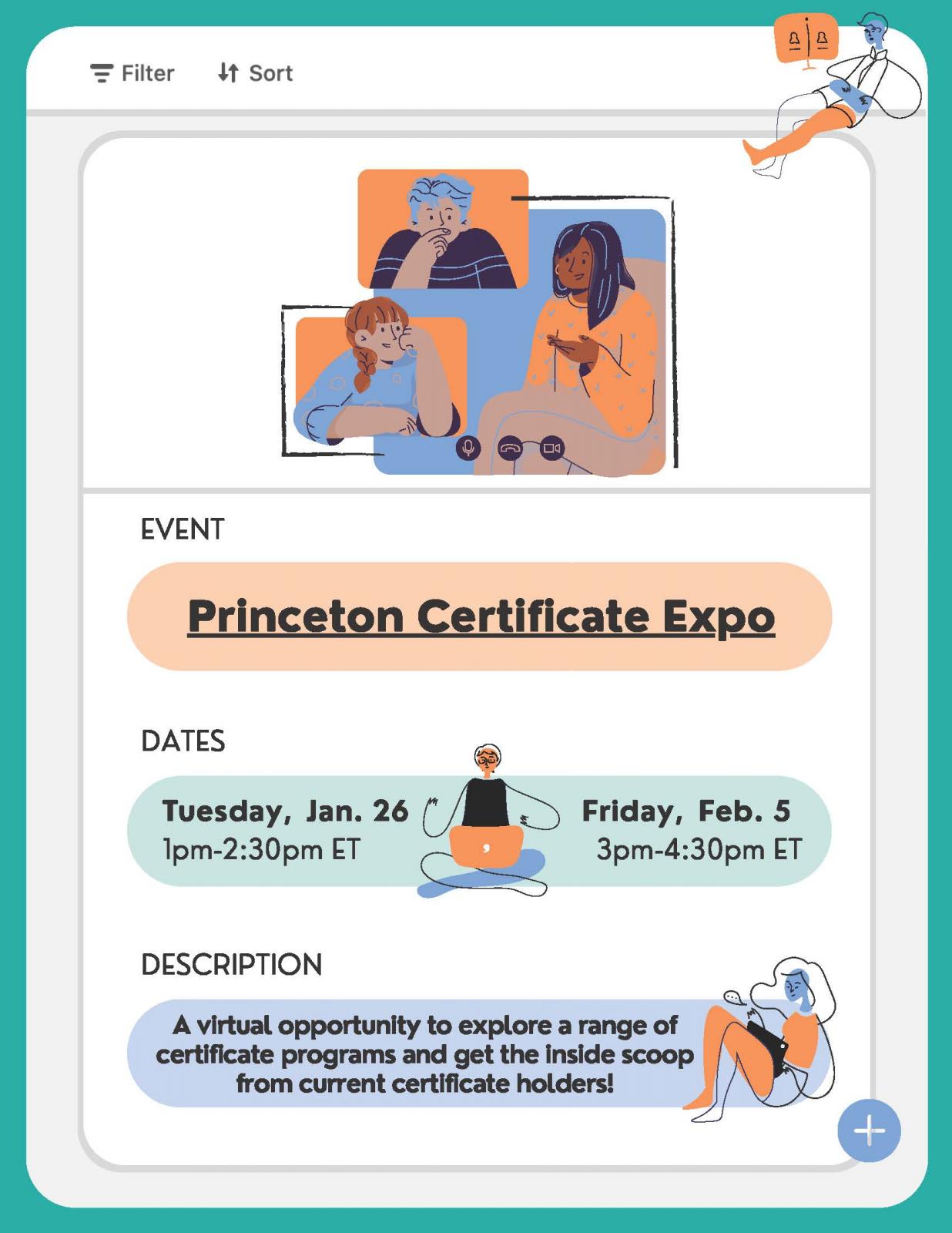 Filter Sort

EVENT

Princeton Certificate Expo

DATES

Tuesday, Jan. 26
1pm-2:30pm ET

Friday, Feb. 5
3pm-4:30pm ET

DESCRIPTION

A virtual opportunity to explore a range of certificate programs and get the inside scoop from current certificate holders!